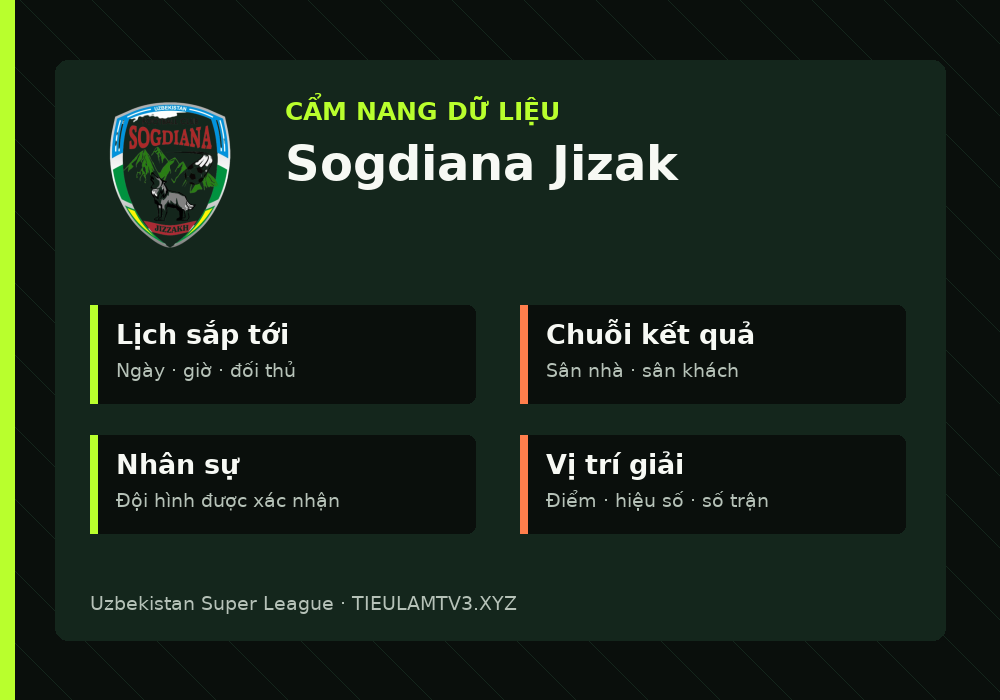 UZBEKISTAN
SOGDIANA
JIZZAKH

CẨM NANG DỮ LIỆU
Sogdiana Jizak

Lịch sắp tới
Ngày · giờ · đối thủ

Chuỗi kết quả
Sân nhà · sân khách

Nhân sự
Đội hình được xác nhận

Vị trí giải
Điểm · hiệu số · số trận

Uzbekistan Super League · TIEULAMTV3.XYZ